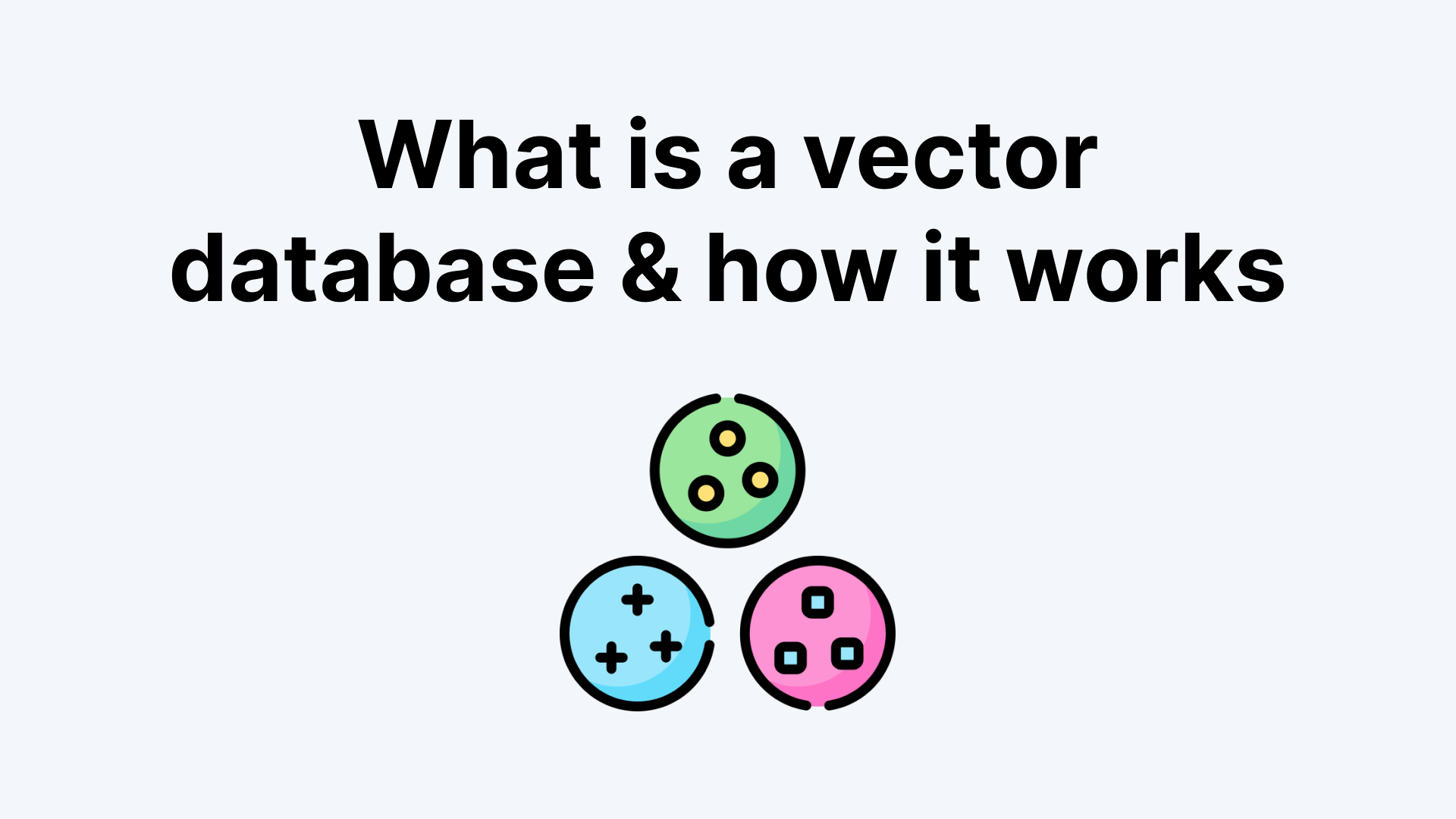 What is a vector database & how it works